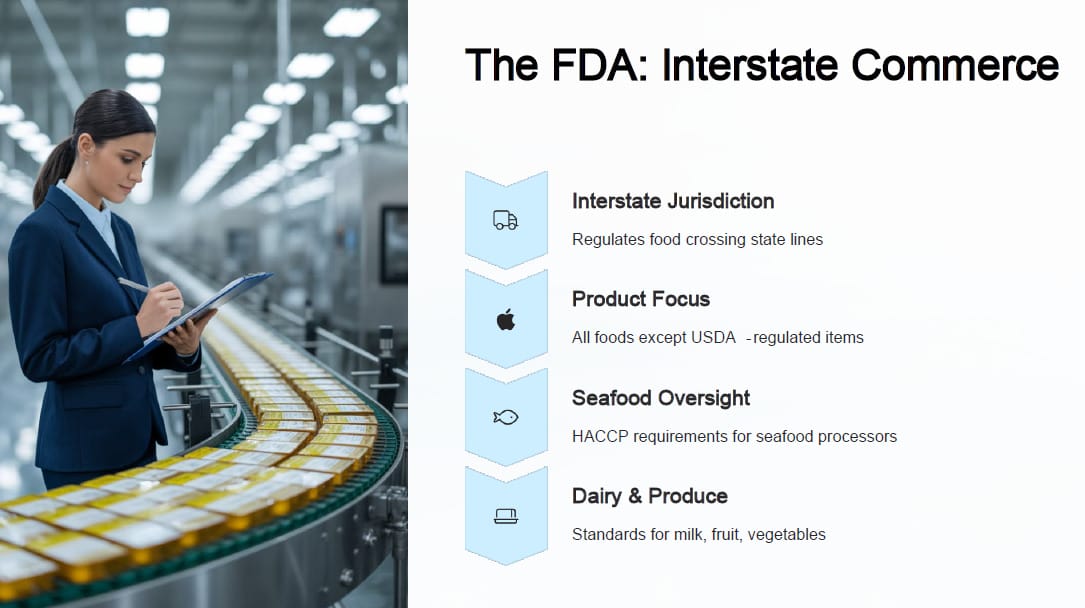 The FDA: Interstate Commerce

Interstate Jurisdiction

Regulates food crossing state lines

Product Focus

All foods except USDA -regulated items

Seafood Oversight

HACCP requirements for seafood processors

Dairy & Produce

Standards for milk, fruit, vegetables